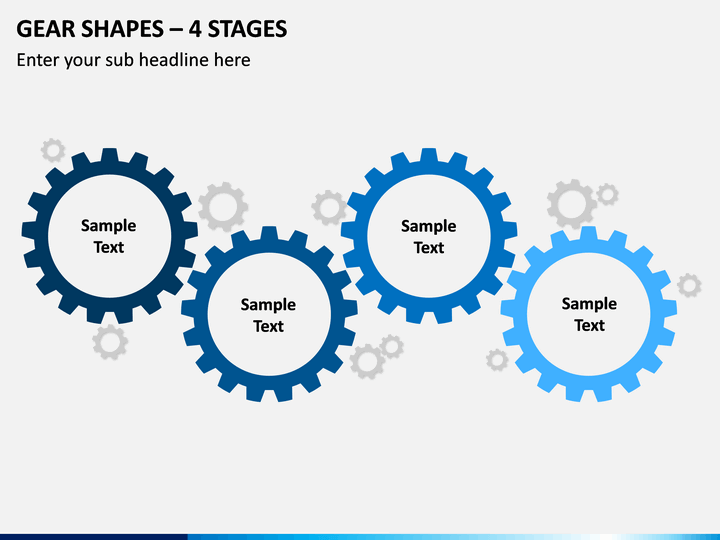 GEAR SHAPES – 4 STAGES
Enter your sub headline here

Sample Text

Sample Text

Sample Text

Sample Text